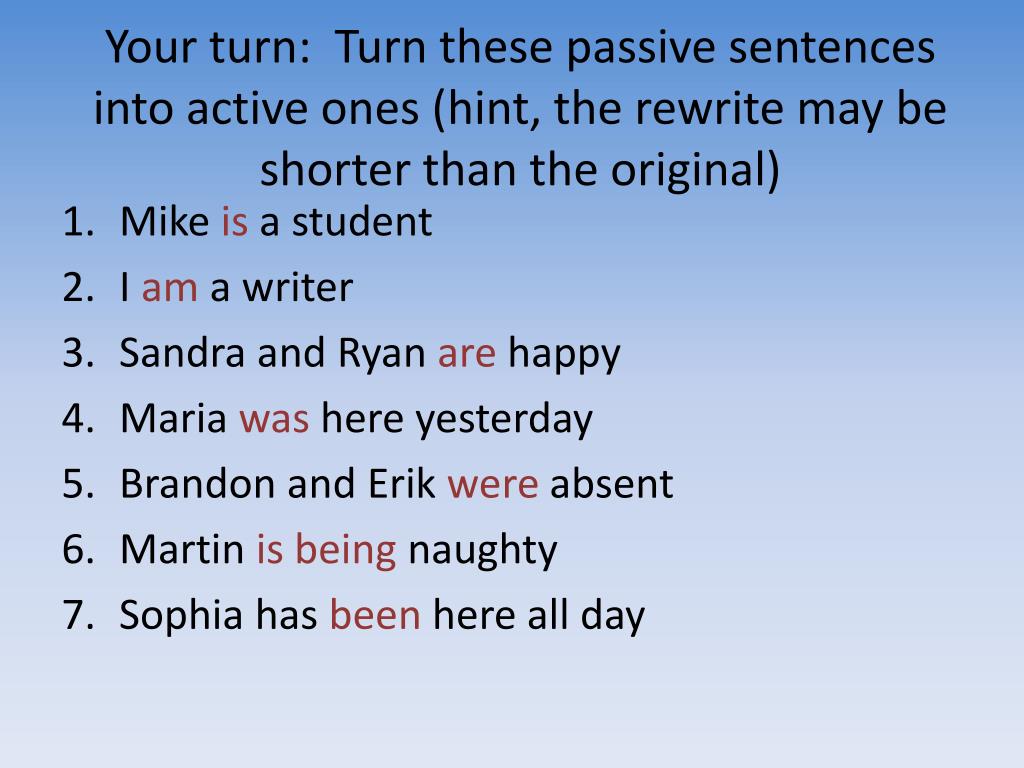 Your turn: Turn these passive sentences into active ones (hint, the rewrite may be shorter than the original)

1. Mike is a student
2. I am a writer
3. Sandra and Ryan are happy
4. Maria was here yesterday
5. Brandon and Erik were absent
6. Martin is being naughty
7. Sophia has been here all day